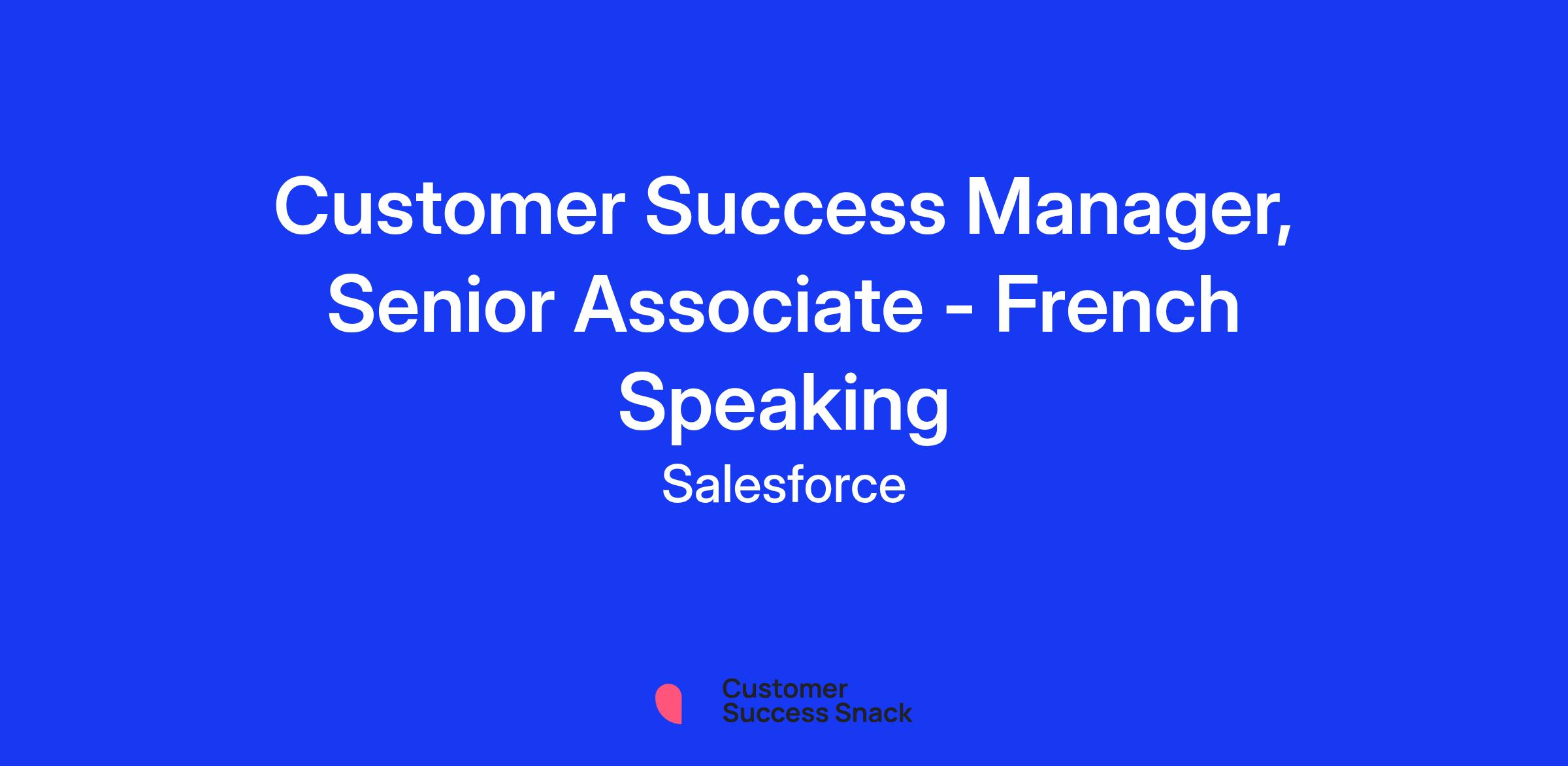 Customer Success Manager, Senior Associate - French Speaking

Salesforce

Customer Success Snack